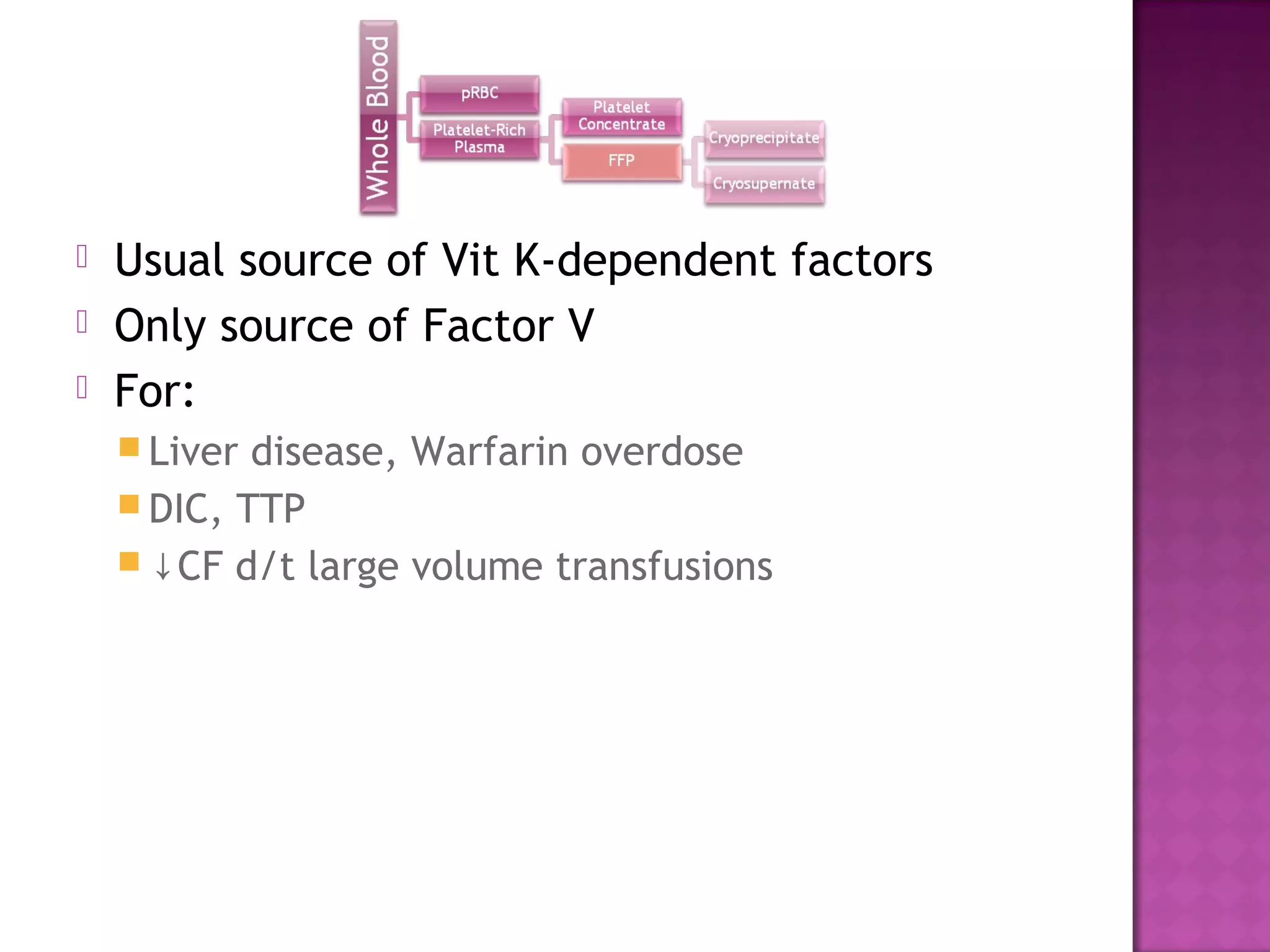 Whole Blood

pRBC

Platelet-Rich Plasma

Platelet Concentrate

FFP

Cryoprecipitate

Cryosupernate

Usual source of Vit K-dependent factors

Only source of Factor V

For:

Liver disease, Warfarin overdose

DIC, TTP

↓CF d/t large volume transfusions